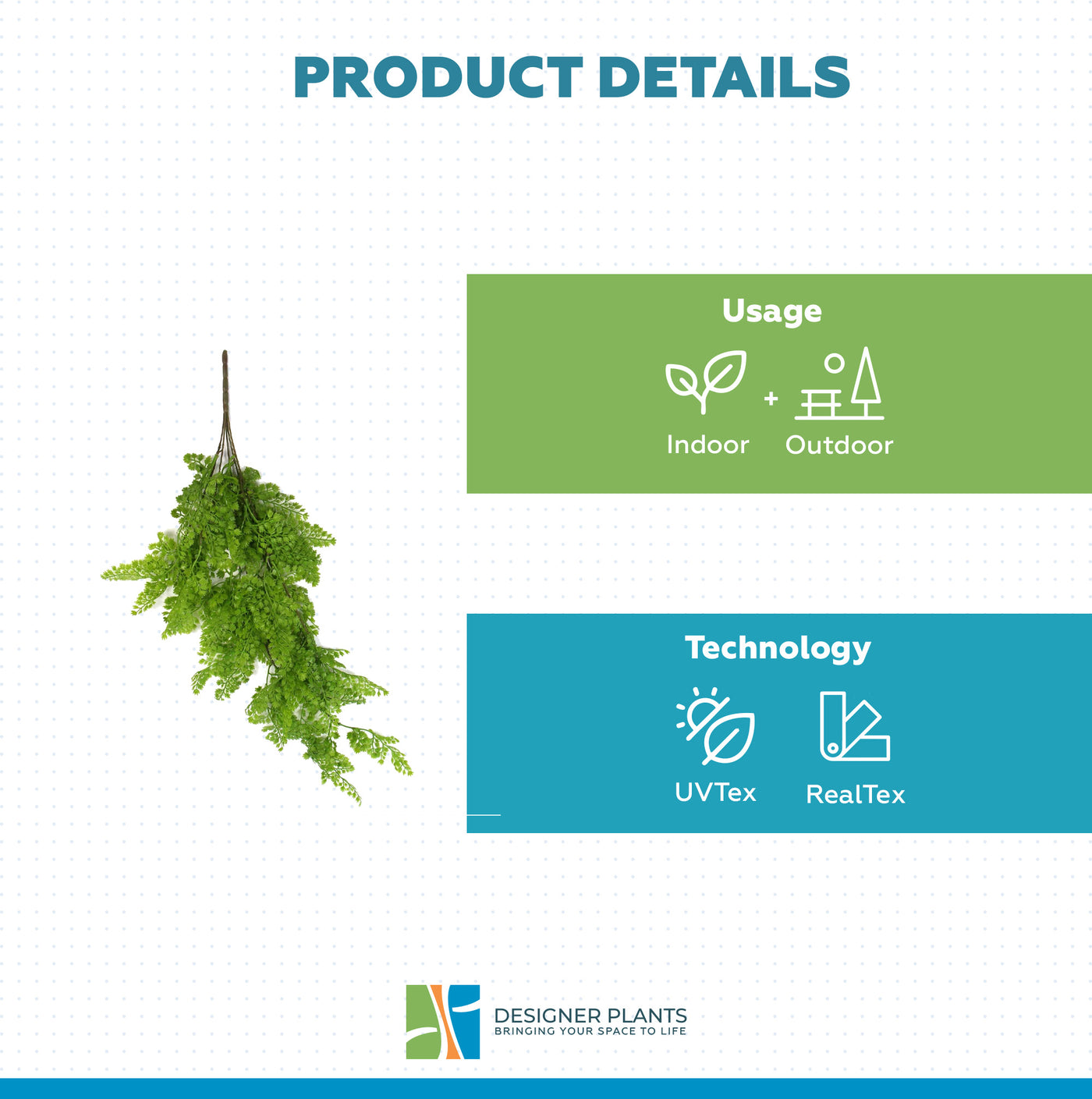 PRODUCT DETAILS

Usage

Indoor + Outdoor

Technology

UVTex RealTex

DESIGNER PLANTS
BRINGING YOUR SPACE TO LIFE